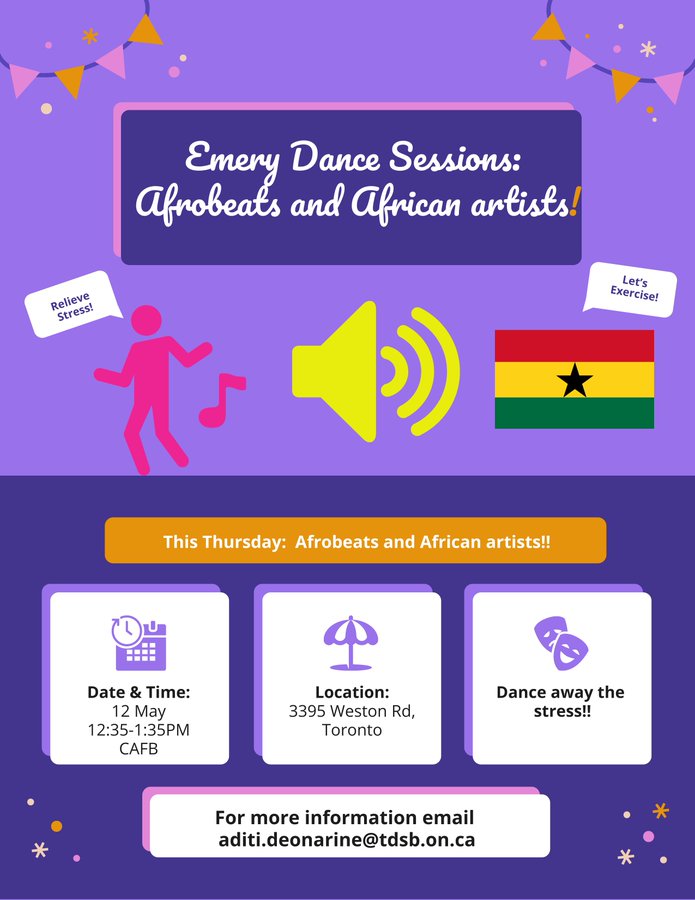 Emery Dance Sessions: Afrobeats and African artists!

Relieve Stress!

Let's Exercise!

This Thursday: Afrobeats and African artists!!

Date & Time:
12 May
12:35-1:35PM
CAFB

Location:
3395 Weston Rd, Toronto

Dance away the stress!!

For more information email
aditi.deonarine@tdsb.on.ca